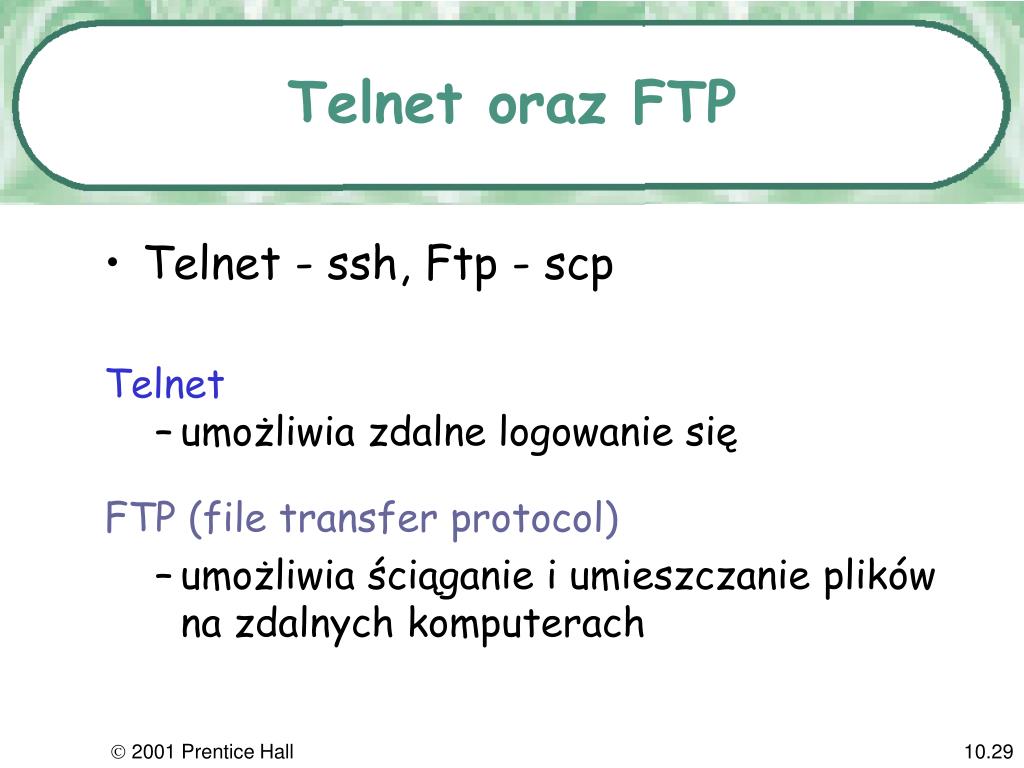 Telnet oraz FTP

• Telnet - ssh, Ftp - scp

Telnet
– umożliwia zdalne logowanie się

FTP (file transfer protocol)
– umożliwia ściąganie i umieszczanie plików na zdalnych komputerach

© 2001 Prentice Hall

10.29